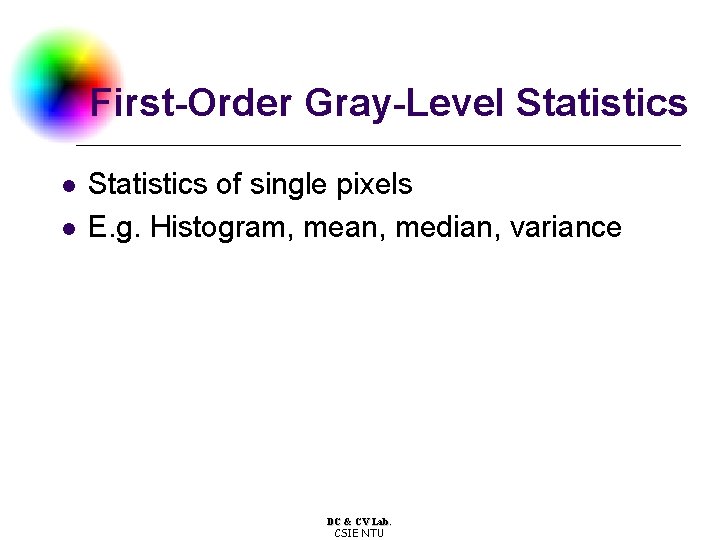 First-Order Gray-Level Statistics

- Statistics of single pixels
- E.g. Histogram, mean, median, variance

DC & CV Lab.
CSIE NTU